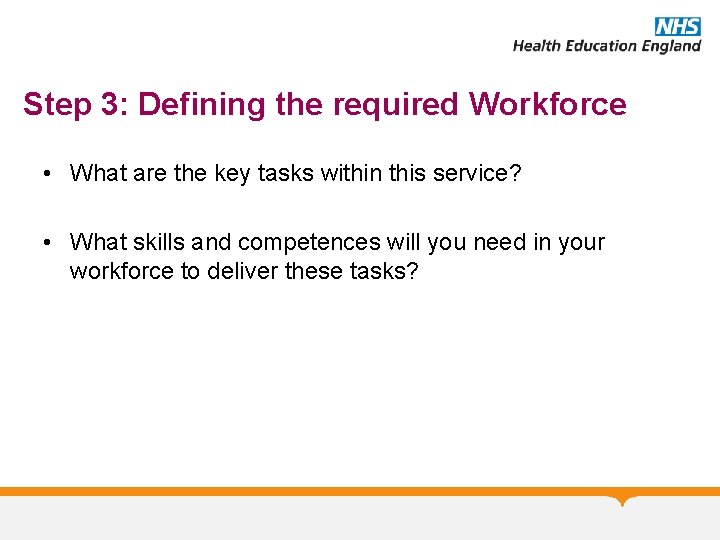 NHS
Health Education England

Step 3: Defining the required Workforce

• What are the key tasks within this service?

• What skills and competences will you need in your workforce to deliver these tasks?